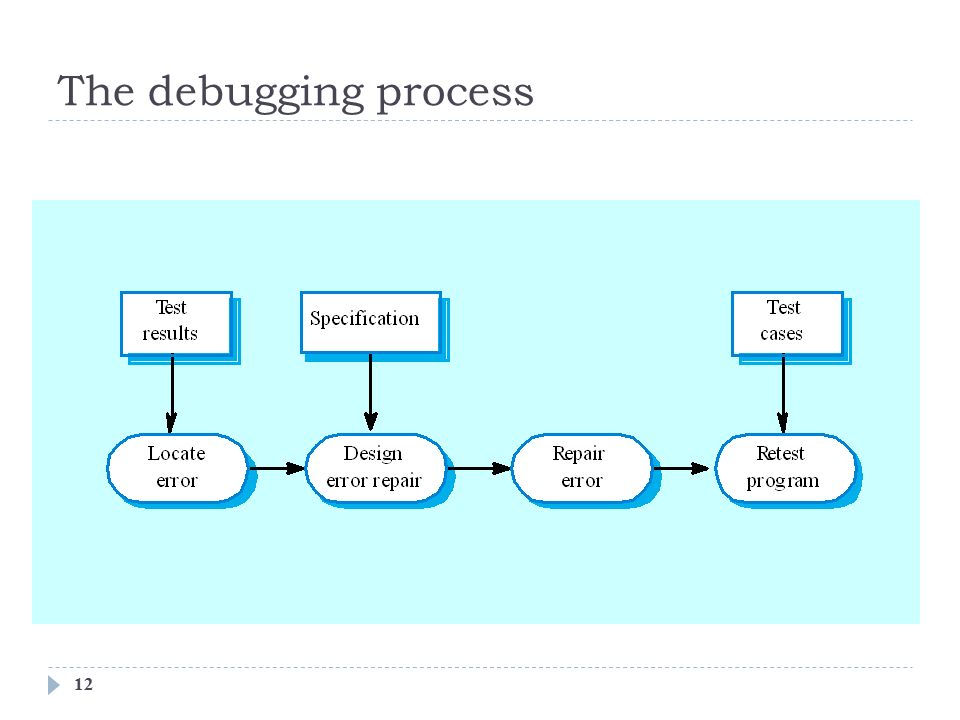 The debugging process

Test results

Specification

Test cases

Locate error

Design error repair

Repair error

Retest program

12